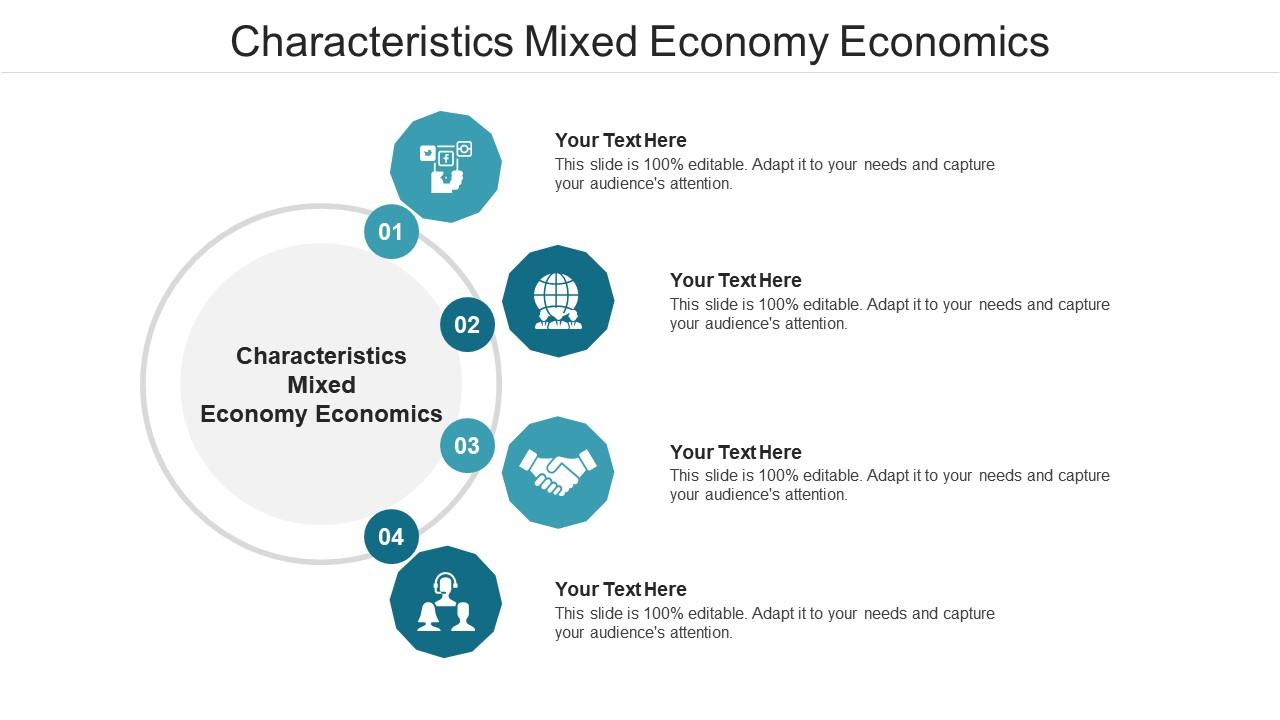 Characteristics Mixed Economy Economics

Characteristics Mixed Economy Economics

01

Your Text Here
This slide is 100% editable. Adapt it to your needs and capture your audience's attention.

02

Your Text Here
This slide is 100% editable. Adapt it to your needs and capture your audience's attention.

03

Your Text Here
This slide is 100% editable. Adapt it to your needs and capture your audience's attention.

04

Your Text Here
This slide is 100% editable. Adapt it to your needs and capture your audience's attention.